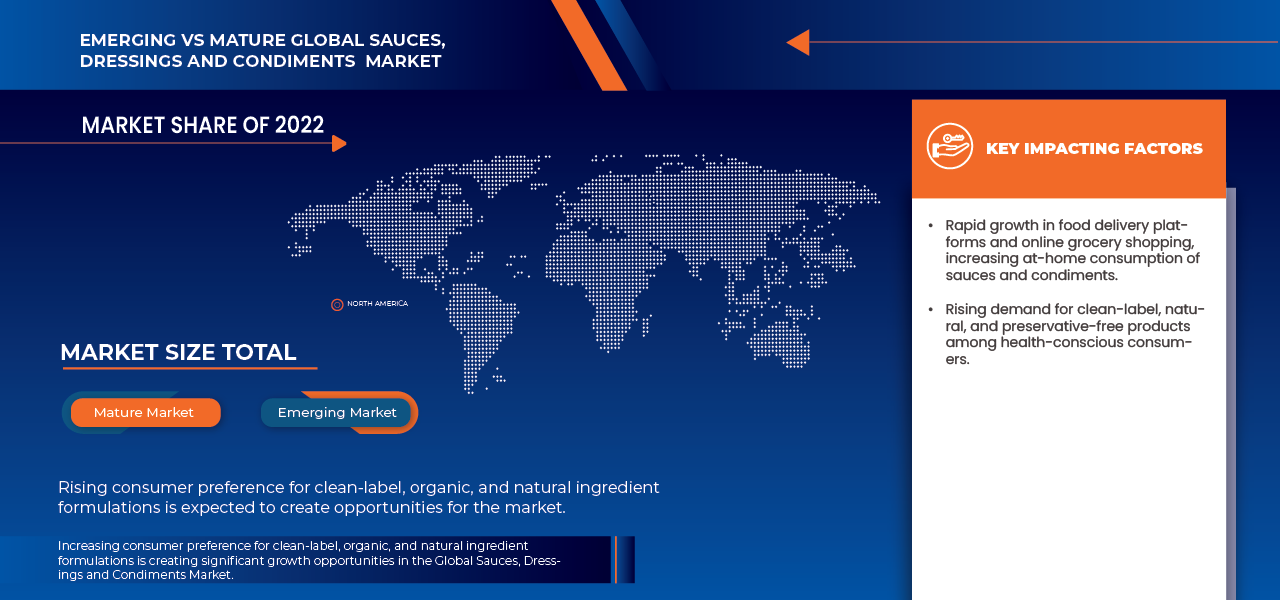 EMERGING VS MATURE GLOBAL SAUCES, DRESSINGS AND CONDIMENTS MARKET

MARKET SHARE OF 2022

NORTH AMERICA

MARKET SIZE TOTAL

Mature Market

Emerging Market

Rising consumer preference for clean-label, organic, and natural ingredient formulations is expected to create opportunities for the market.

Increasing consumer preference for clean-label, organic, and natural ingredient formulations is creating significant growth opportunities in the Global Sauces, Dressings and Condiments Market.

KEY IMPACTING FACTORS

• Rapid growth in food delivery platforms and online grocery shopping, increasing at-home consumption of sauces and condiments.

• Rising demand for clean-label, natural, and preservative-free products among health-conscious consumers.